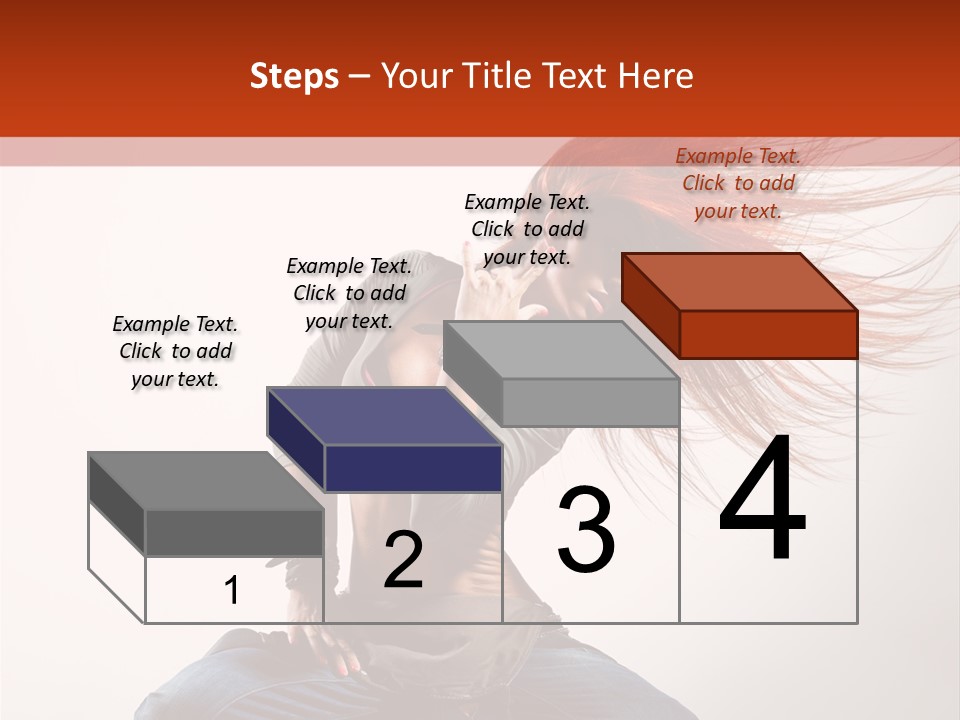 Steps – Your Title Text Here

Example Text. Click to add your text.

Example Text. Click to add your text.

Example Text. Click to add your text.

Example Text. Click to add your text.

1

2

3

4